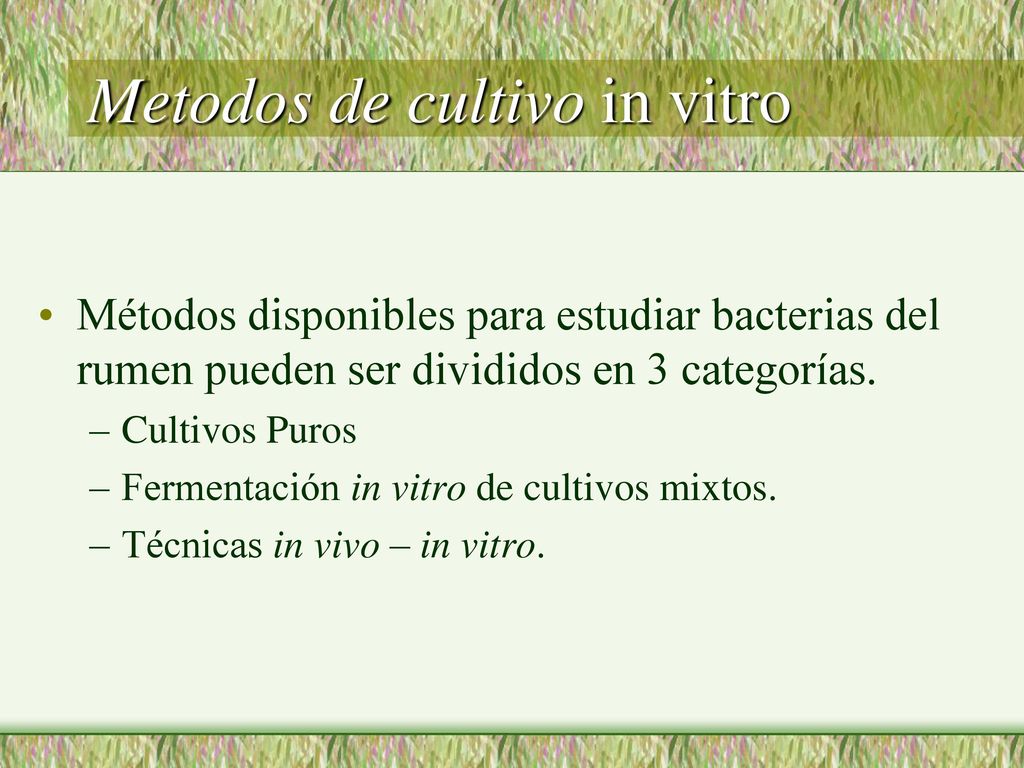 Metodos de cultivo in vitro

• Métodos disponibles para estudiar bacterias del rumen pueden ser divididos en 3 categorías.
– Cultivos Puros
– Fermentación in vitro de cultivos mixtos.
– Técnicas in vivo – in vitro.